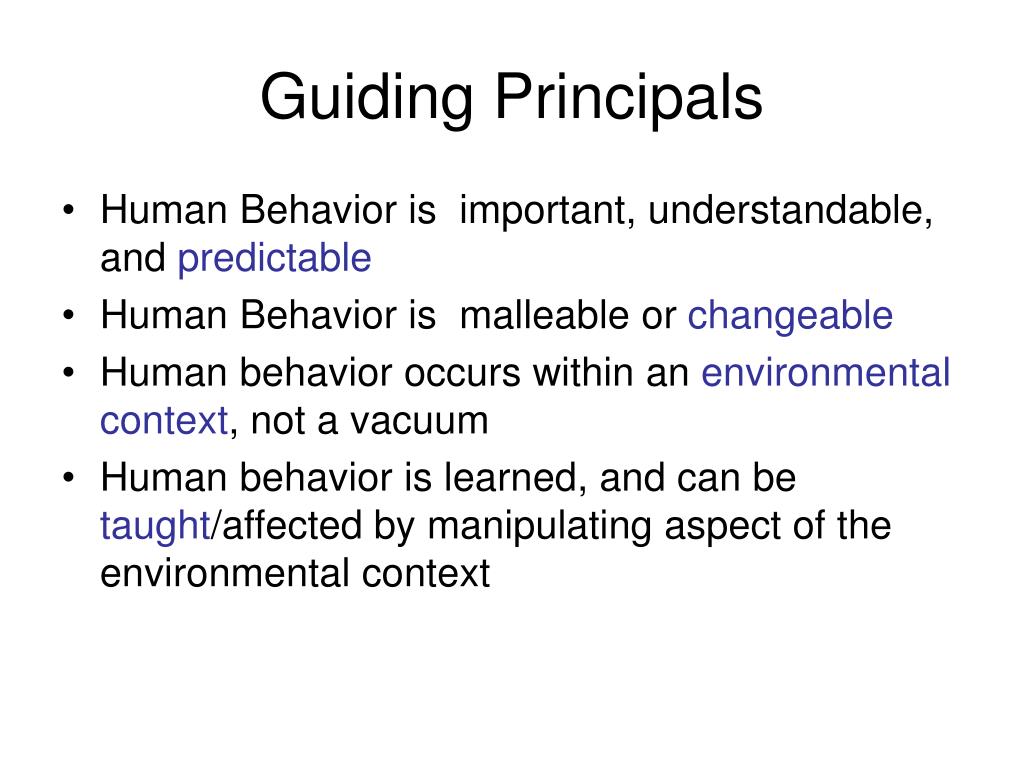 Guiding Principals

• Human Behavior is important, understandable, and predictable
• Human Behavior is malleable or changeable
• Human behavior occurs within an environmental context, not a vacuum
• Human behavior is learned, and can be taught/affected by manipulating aspect of the environmental context